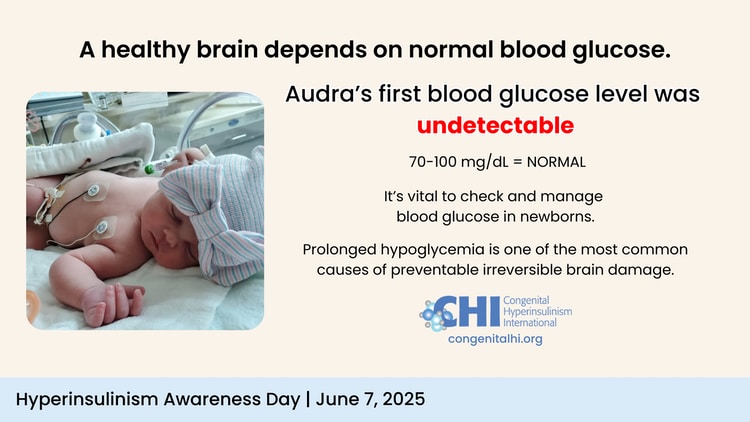 A healthy brain depends on normal blood glucose.

Audra's first blood glucose level was undetectable

70-100 mg/dL = NORMAL

It's vital to check and manage blood glucose in newborns.

Prolonged hypoglycemia is one of the most common causes of preventable irreversible brain damage.

CHI Congenital Hyperinsulinism International
congenitalhi.org

Hyperinsulinism Awareness Day | June 7, 2025